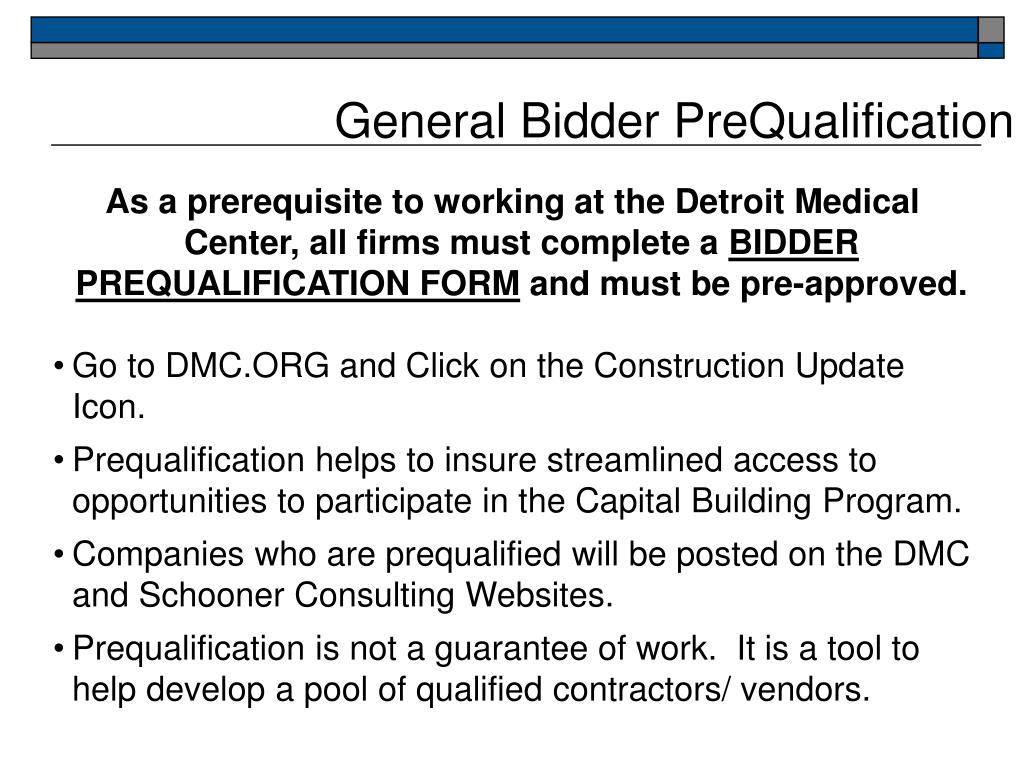 General Bidder PreQualification

As a prerequisite to working at the Detroit Medical Center, all firms must complete a BIDDER PREQUALIFICATION FORM and must be pre-approved.

• Go to DMC.ORG and Click on the Construction Update Icon.
• Prequalification helps to insure streamlined access to opportunities to participate in the Capital Building Program.
• Companies who are prequalified will be posted on the DMC and Schooner Consulting Websites.
• Prequalification is not a guarantee of work. It is a tool to help develop a pool of qualified contractors/ vendors.